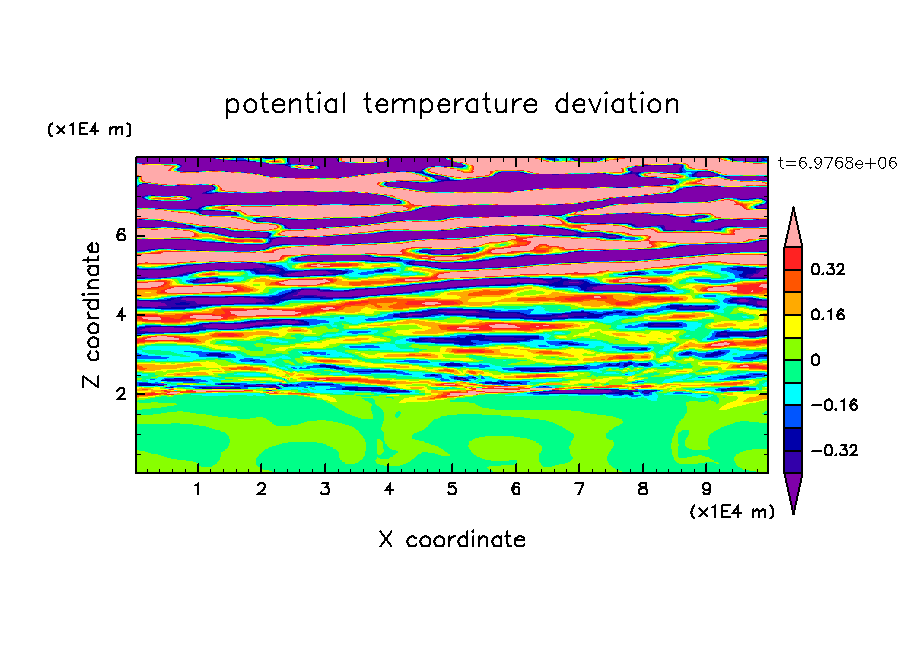 potential temperature deviation

(x1E4 m)

t=6.9768e+06

Z coordinate

6
4
2

0.32
0.16
0
−0.16
−0.32

1 2 3 4 5 6 7 8 9

(x1E4 m)

X coordinate